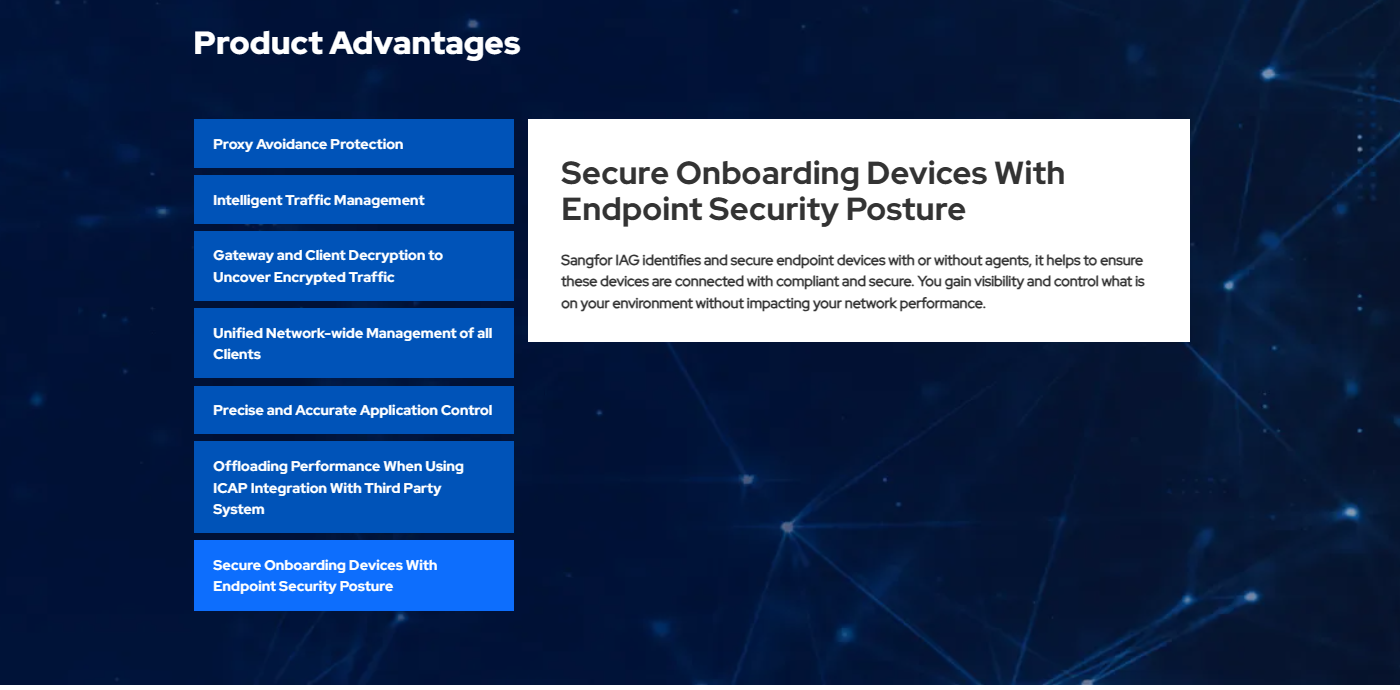 Product Advantages

Proxy Avoidance Protection

Intelligent Traffic Management

Gateway and Client Decryption to Uncover Encrypted Traffic

Unified Network-wide Management of all Clients

Precise and Accurate Application Control

Offloading Performance When Using ICAP Integration With Third Party System

Secure Onboarding Devices With Endpoint Security Posture

Secure Onboarding Devices With Endpoint Security Posture

Sangfor IAG identifies and secure endpoint devices with or without agents, it helps to ensure these devices are connected with compliant and secure. You gain visibility and control what is on your environment without impacting your network performance.